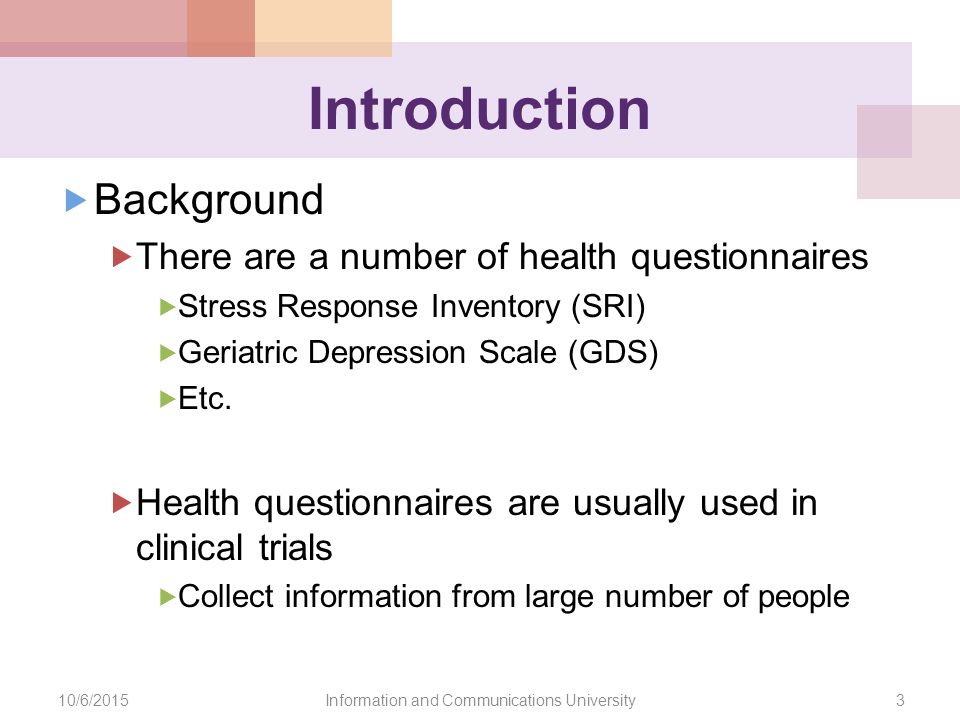 Introduction

Background

There are a number of health questionnaires

Stress Response Inventory (SRI)

Geriatric Depression Scale (GDS)

Etc.

Health questionnaires are usually used in clinical trials

Collect information from large number of people

10/6/2015 Information and Communications University 3